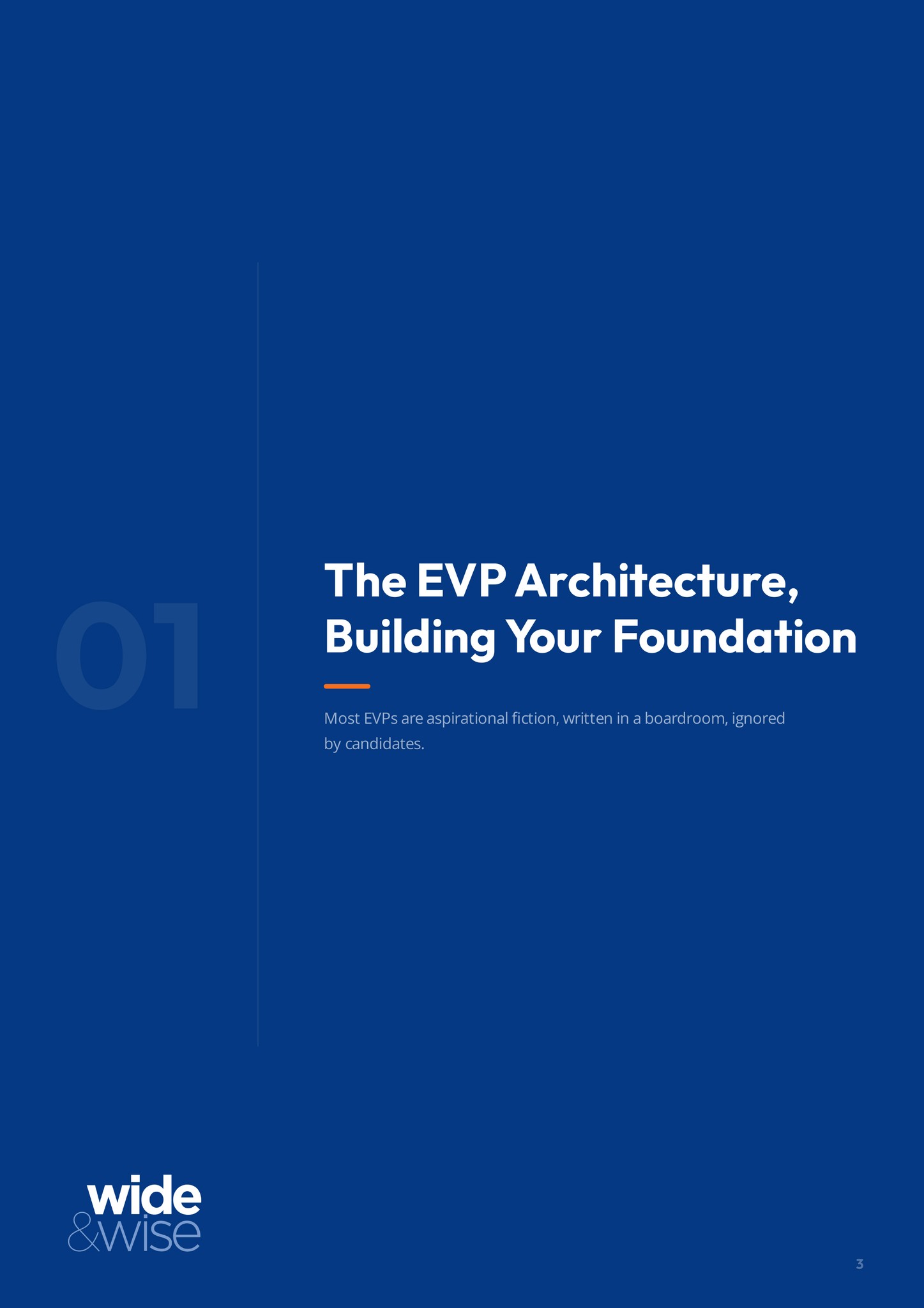 01

The EVP Architecture, Building Your Foundation

Most EVPs are aspirational fiction, written in a boardroom, ignored by candidates.

wide
&wise

3